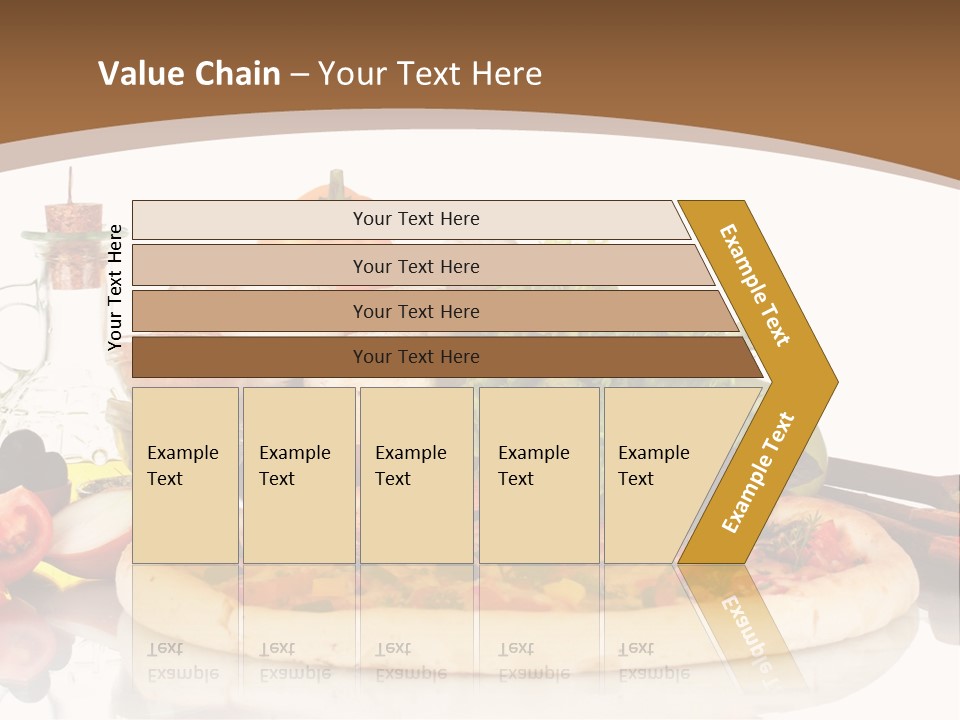 Value Chain – Your Text Here

Your Text Here

Your Text Here

Your Text Here

Your Text Here

Your Text Here

Example Text

Example Text

Example Text

Example Text

Example Text

Example Text

Example Text